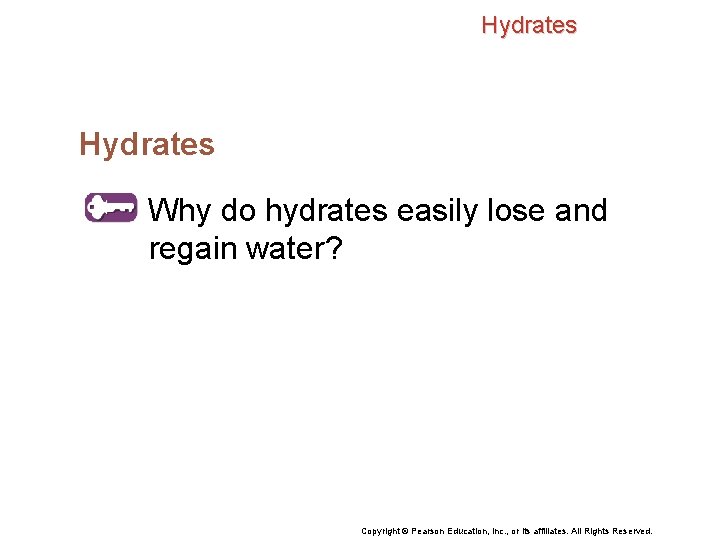 Hydrates

Hydrates

Why do hydrates easily lose and regain water?

Copyright © Pearson Education, Inc., or its affiliates. All Rights Reserved.